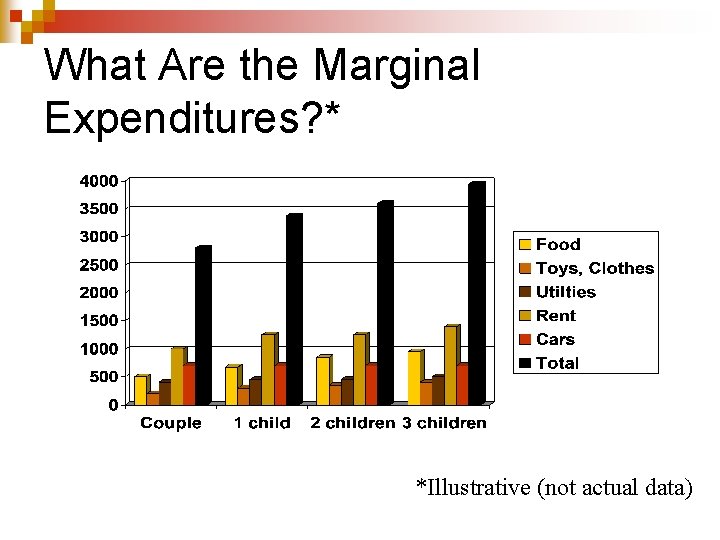 What Are the Marginal Expenditures?*

4000
3500
3000
2500
2000
1500
1000
500
0

Couple
1 child
2 children
3 children

Food
Toys, Clothes
Utilties
Rent
Cars
Total

*Illustrative (not actual data)